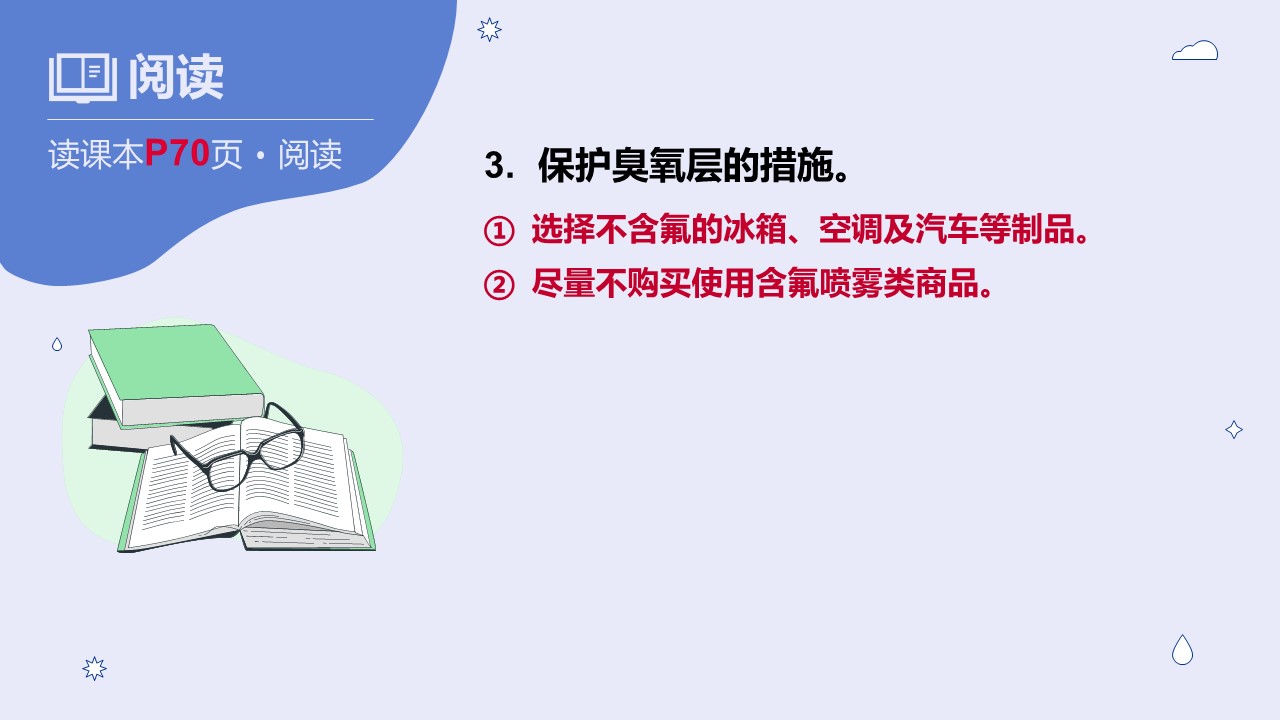 阅读

读课本P70页 · 阅读

3. 保护臭氧层的措施。

① 选择不含氟的冰箱、空调及汽车等制品。

② 尽量不购买使用含氟喷雾类商品。